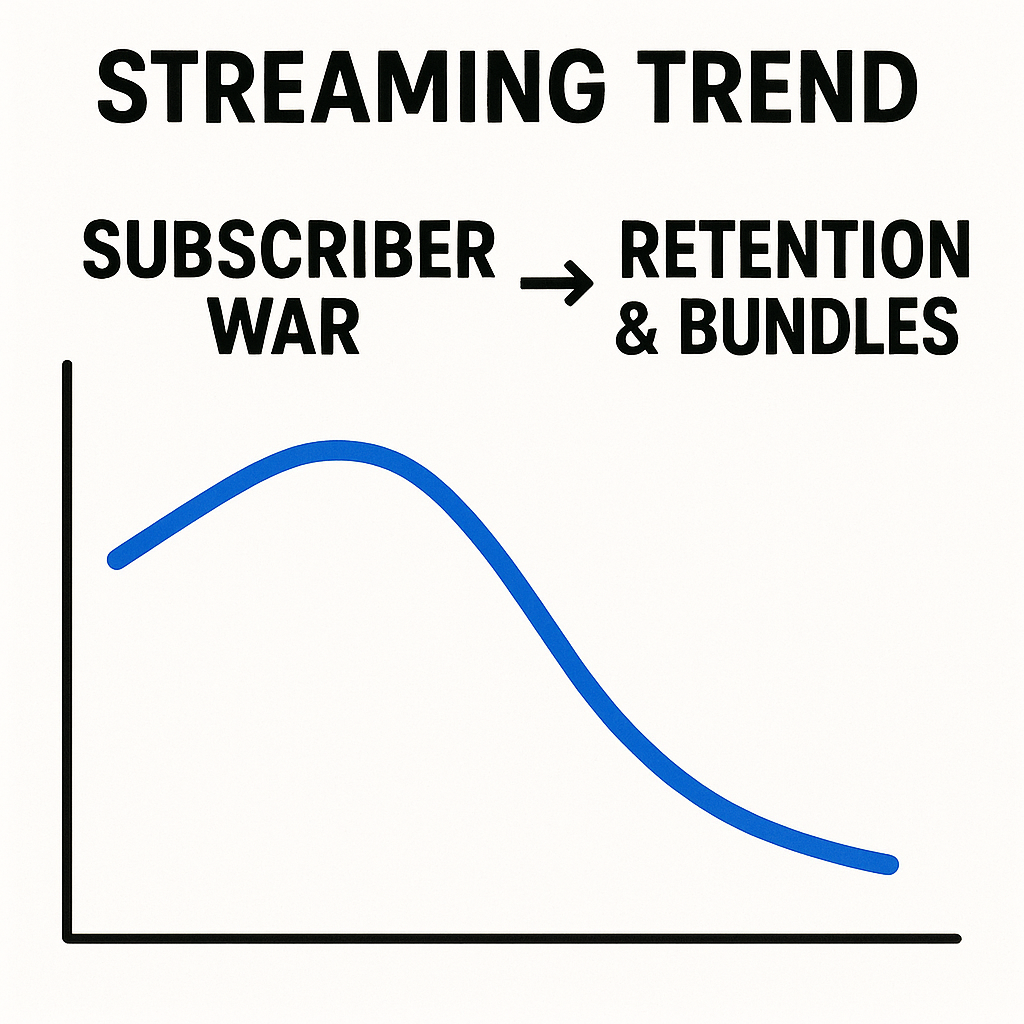 STREAMING TREND

SUBSCRIBER WAR → RETENTION & BUNDLES